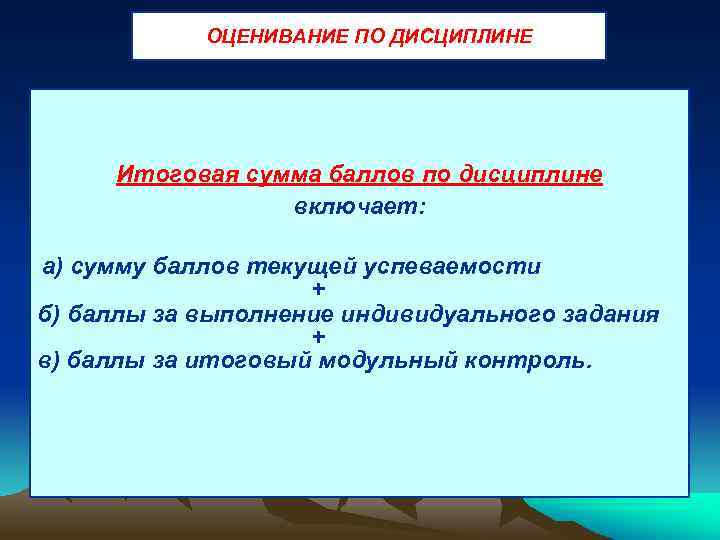 ОЦЕНИВАНИЕ ПО ДИСЦИПЛИНЕ

Итоговая сумма баллов по дисциплине включает:

а) сумму баллов текущей успеваемости
+
б) баллы за выполнение индивидуального задания
+
в) баллы за итоговый модульный контроль.